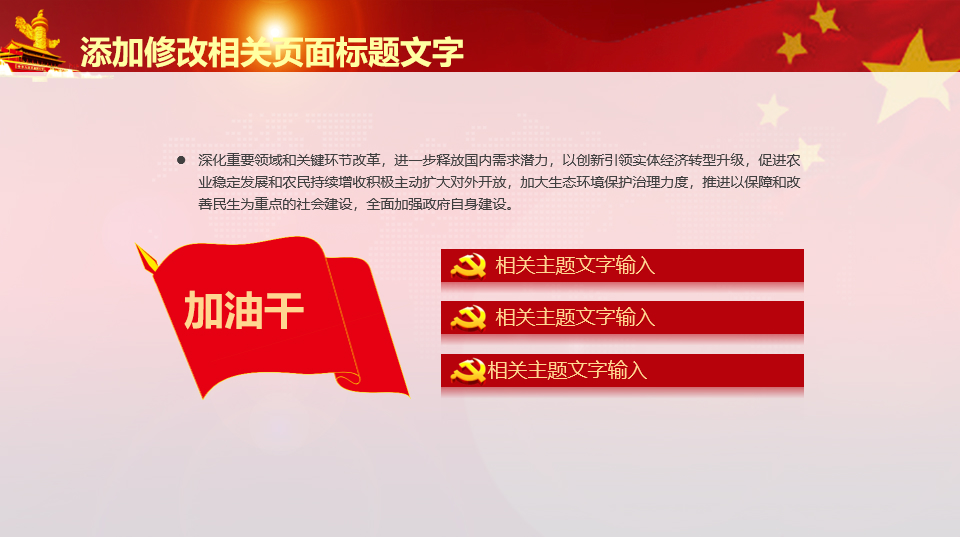 添加修改相关页面标题文字

● 深化重要领域和关键环节改革，进一步释放国内需求潜力，以创新引领实体经济转型升级，促进农业稳定发展和农民持续增收积极主动扩大对外开放，加大生态环境保护治理力度，推进以保障和改善民生为重点的社会建设，全面加强政府自身建设。

加油干

相关主题文字输入

相关主题文字输入

相关主题文字输入